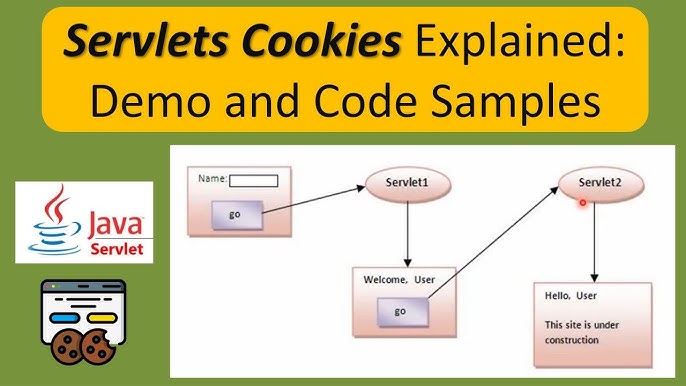 Servlets Cookies Explained: Demo and Code Samples

Java
Servlet

Name:
go

Servlet1

Welcome, User
go

Servlet2

Hello, User

This site is under construction